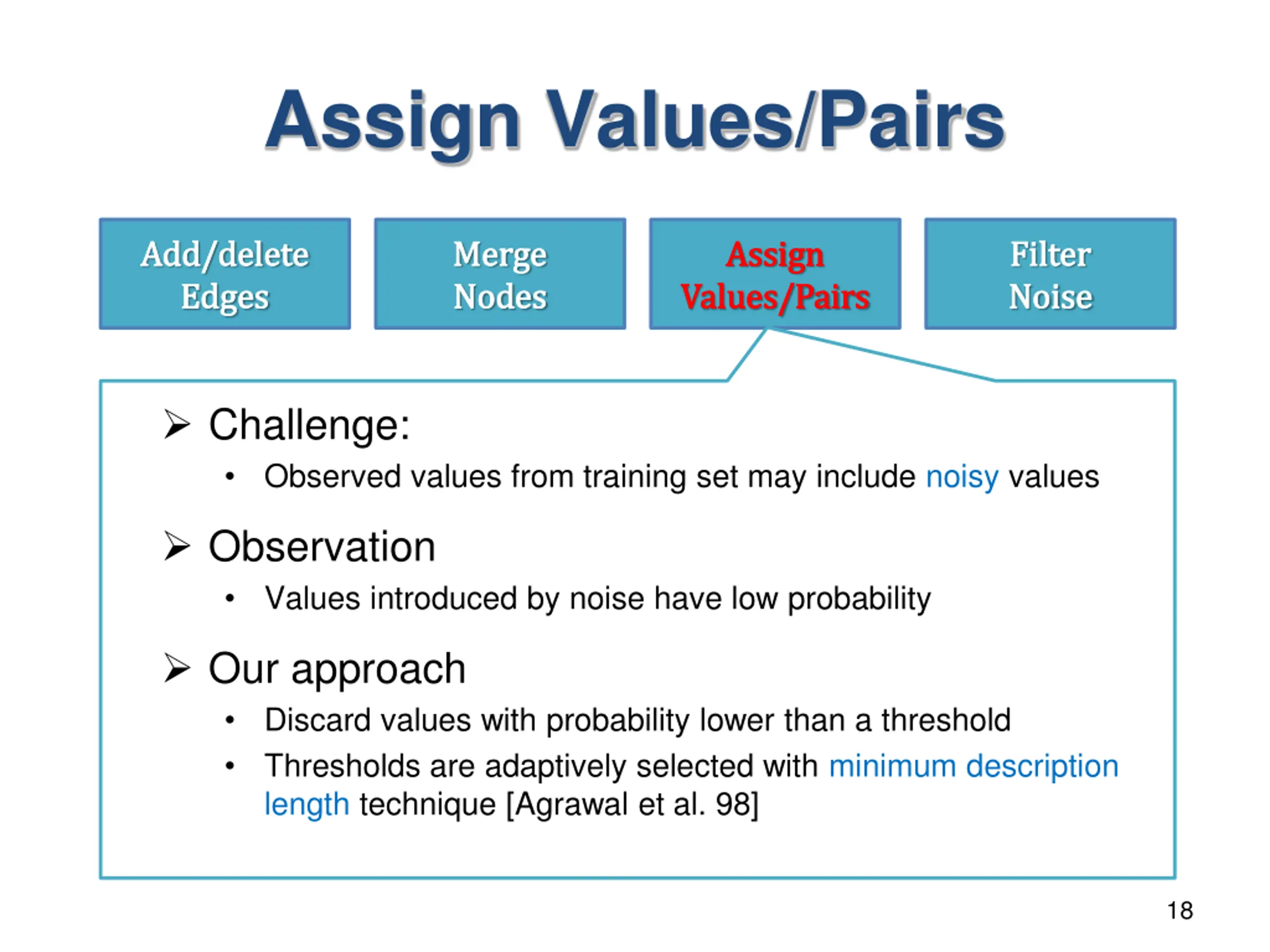 Assign Values/Pairs

Add/delete Edges

Merge Nodes

Assign Values/Pairs

Filter Noise

➢ Challenge:

• Observed values from training set may include noisy values

➢ Observation

• Values introduced by noise have low probability

➢ Our approach

• Discard values with probability lower than a threshold

• Thresholds are adaptively selected with minimum description length technique [Agrawal et al. 98]

18